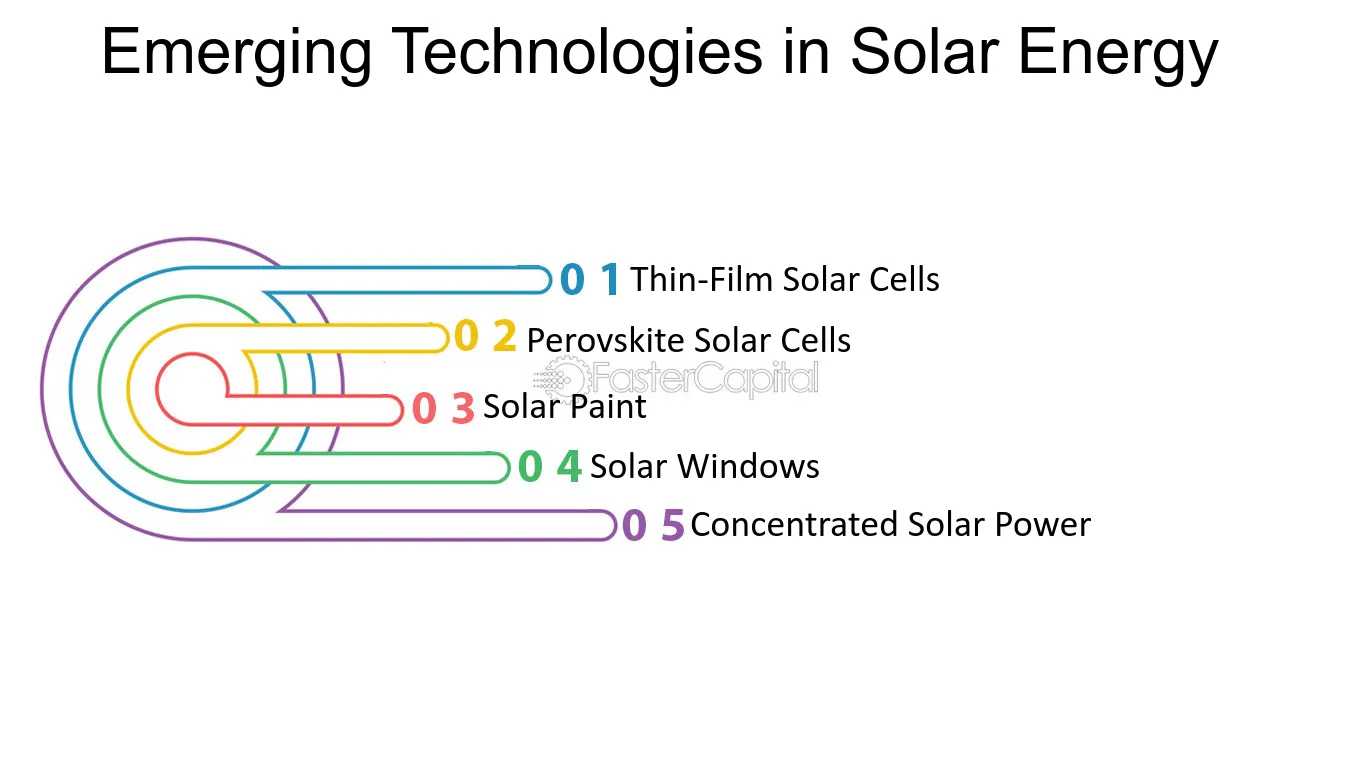 Emerging Technologies in Solar Energy

0 1 Thin-Film Solar Cells

0 2 Perovskite Solar Cells

0 3 Solar Paint

0 4 Solar Windows

0 5 Concentrated Solar Power

FasterCapital